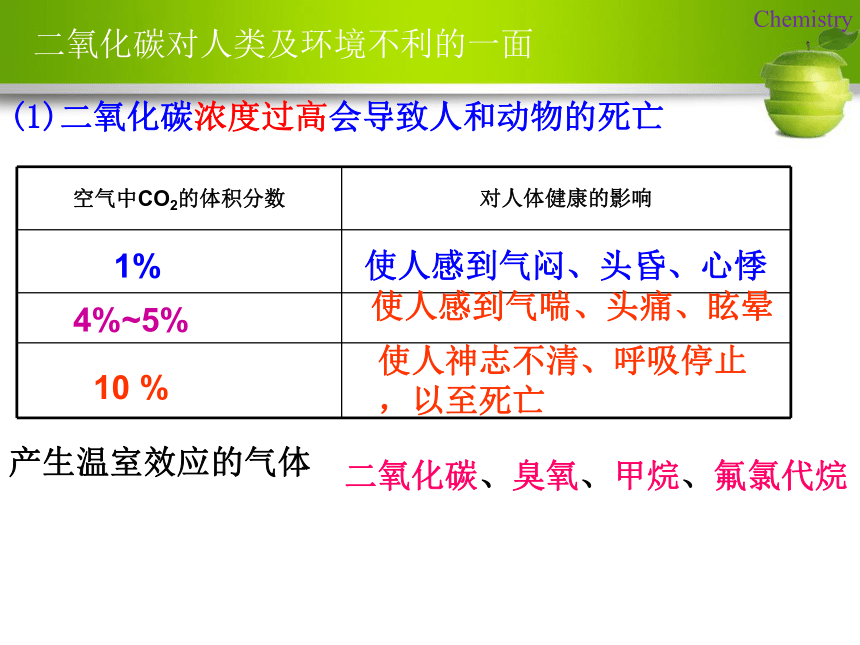 Chemistry

二氧化碳对人类及环境不利的一面

(1)二氧化碳浓度过高会导致人和动物的死亡

| 空气中$CO_2$的体积分数 | 对人体健康的影响 |
|---|---|
| 1% | 使人感到气闷、头昏、心悸 |
| 4%~5% | 使人感到气喘、头痛、眩晕 |
| 10 % | 使人神志不清、呼吸停止，以至死亡 |

产生温室效应的气体 二氧化碳、臭氧、甲烷、氟氯代烷